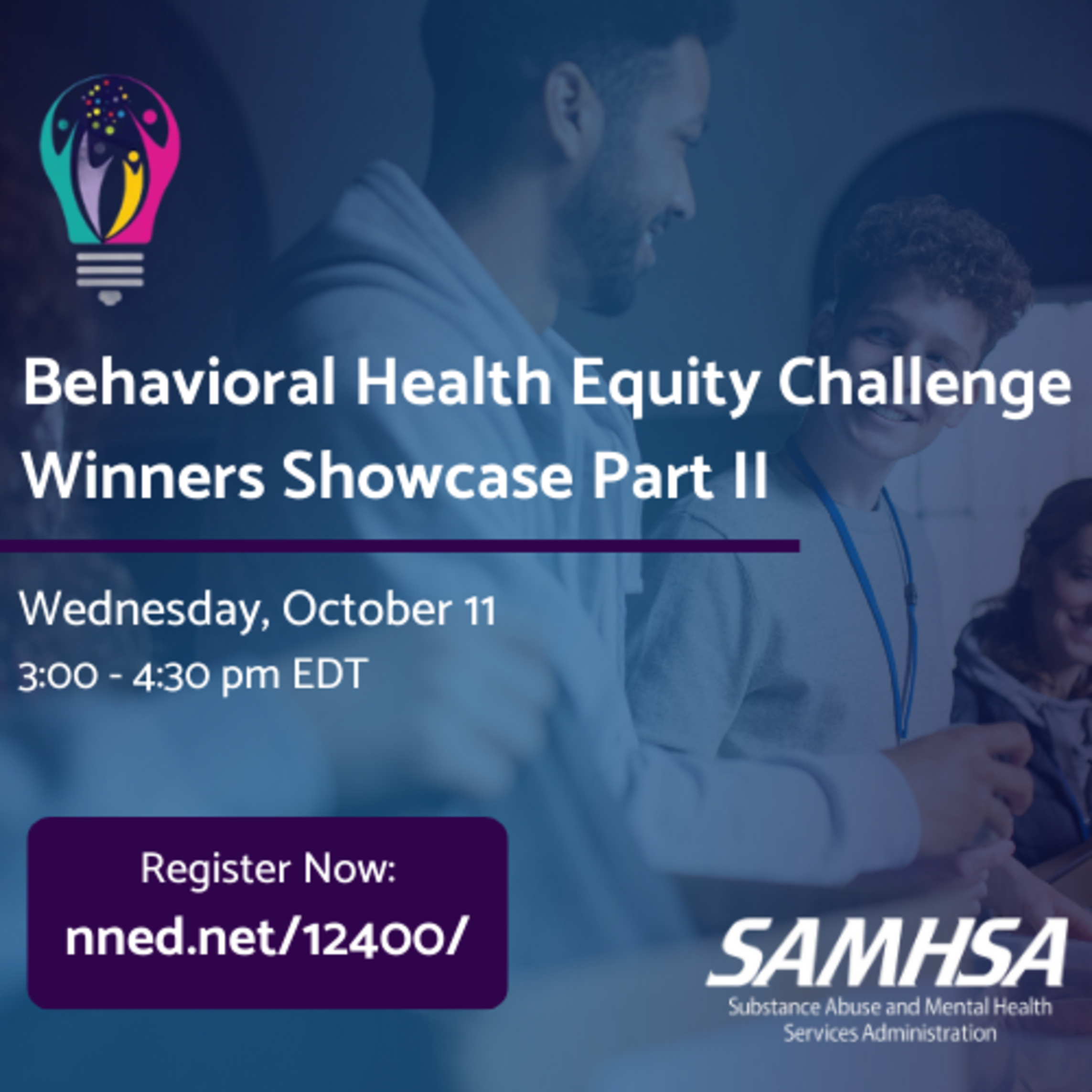 Behavioral Health Equity Challenge Winners Showcase Part II

Wednesday, October 11
3:00 - 4:30 pm EDT

Register Now:
nned.net/12400/

SAMHSA
Substance Abuse and Mental Health Services Administration